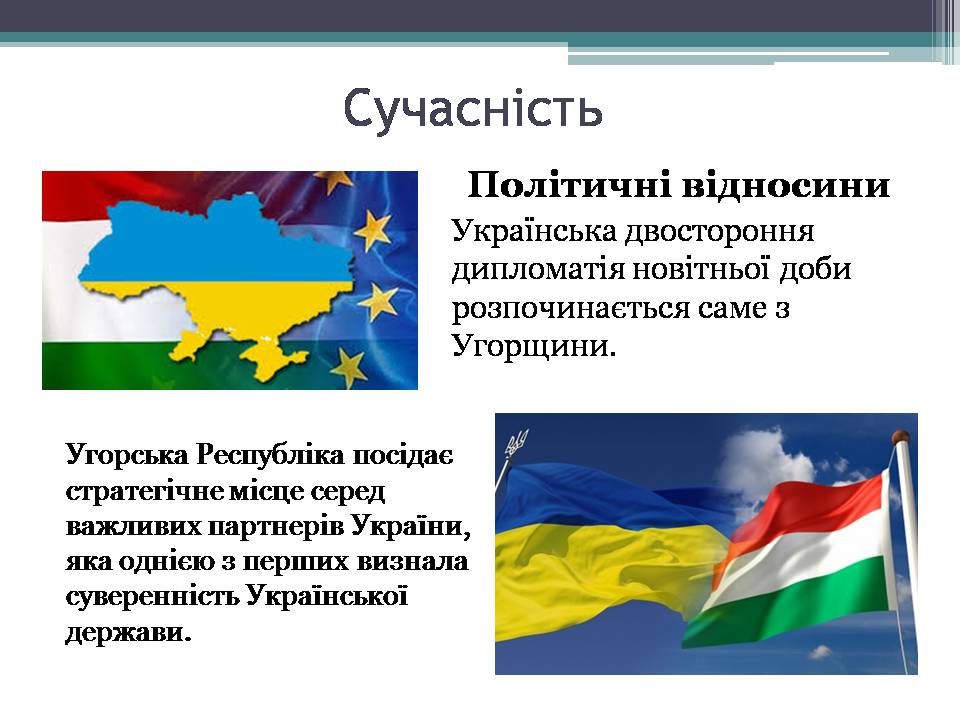 Сучасність

Політичні відносини

Українська двостороння дипломатія новітньої доби розпочинається саме з Угорщини.

Угорська Республіка посідає стратегічне місце серед важливих партнерів України, яка однією з перших визнала суверенність Української держави.